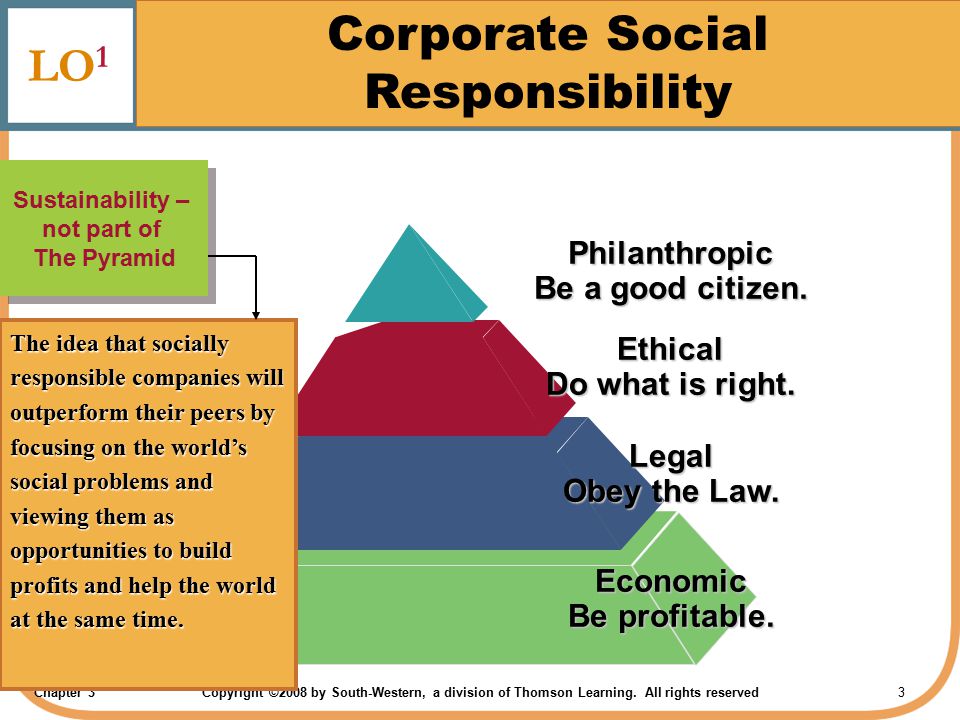 LO$^1$

Corporate Social Responsibility

Sustainability – not part of The Pyramid

The idea that socially responsible companies will outperform their peers by focusing on the world's social problems and viewing them as opportunities to build profits and help the world at the same time.

Philanthropic
Be a good citizen.

Ethical
Do what is right.

Legal
Obey the Law.

Economic
Be profitable.

Chapter 3

Copyright ©2008 by South-Western, a division of Thomson Learning. All rights reserved

3